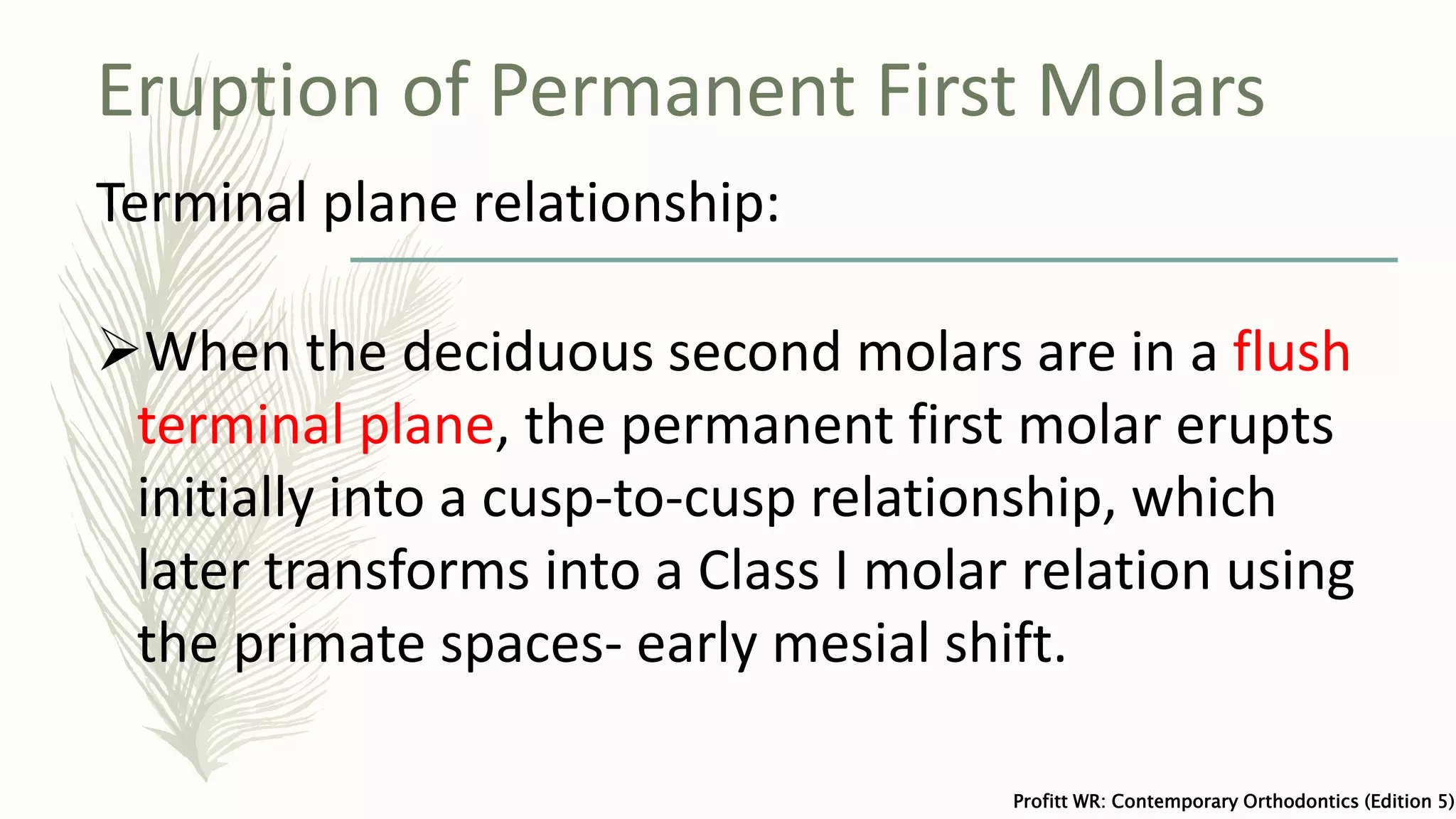 Eruption of Permanent First Molars

Terminal plane relationship:

➢When the deciduous second molars are in a flush terminal plane, the permanent first molar erupts initially into a cusp-to-cusp relationship, which later transforms into a Class I molar relation using the primate spaces- early mesial shift.

Profitt WR: Contemporary Orthodontics (Edition 5)